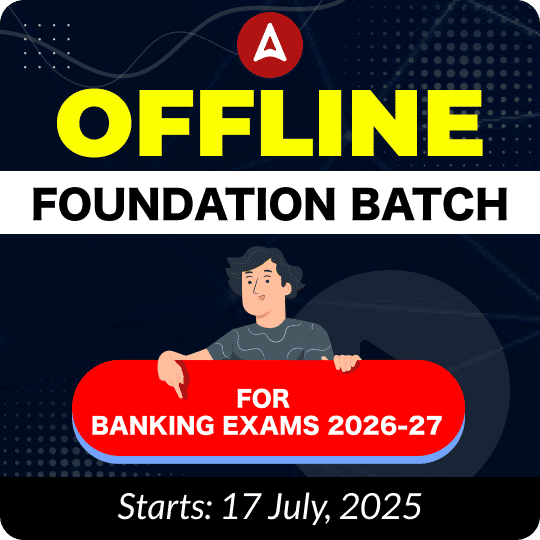 OFFLINE

FOUNDATION BATCH

FOR
BANKING EXAMS 2026-27

Starts: 17 July, 2025